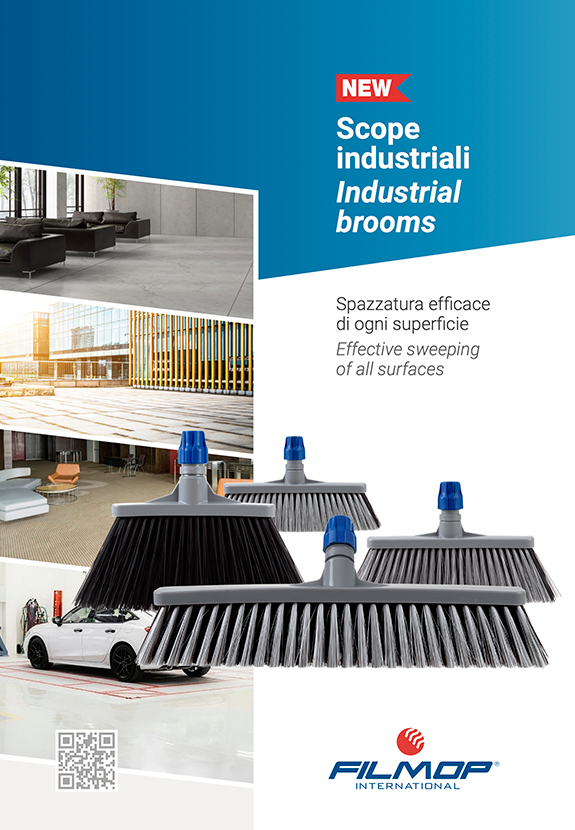 NEW

Scope industriali
Industrial brooms

Spazzatura efficace di ogni superficie
Effective sweeping of all surfaces

FILMOP®
INTERNATIONAL